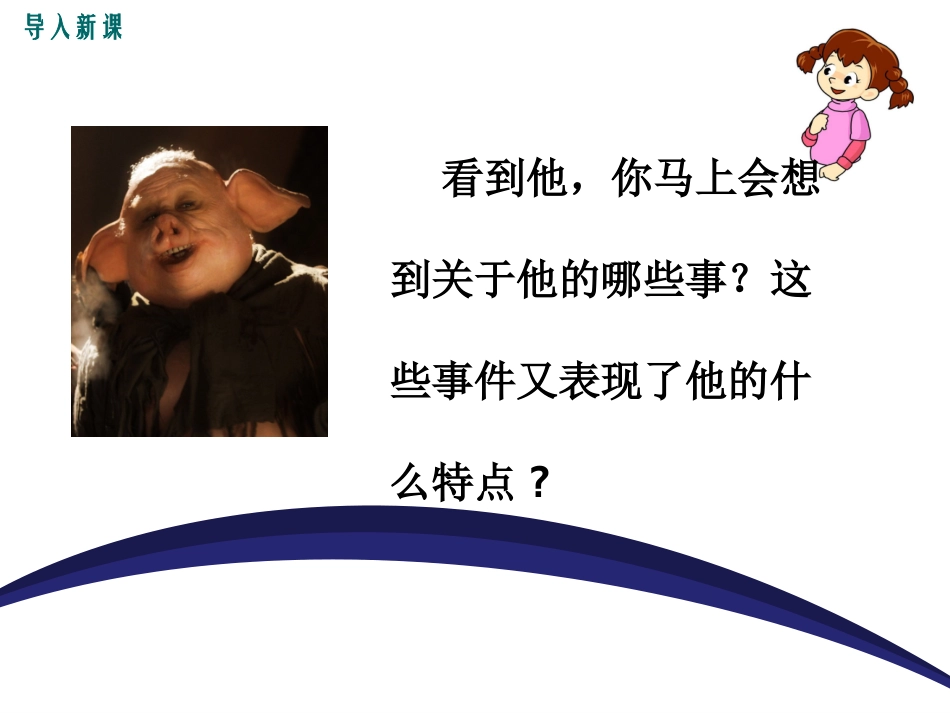 导入新课

看到他，你马上会想到关于他的哪些事？这些事件又表现了他的什么特点？